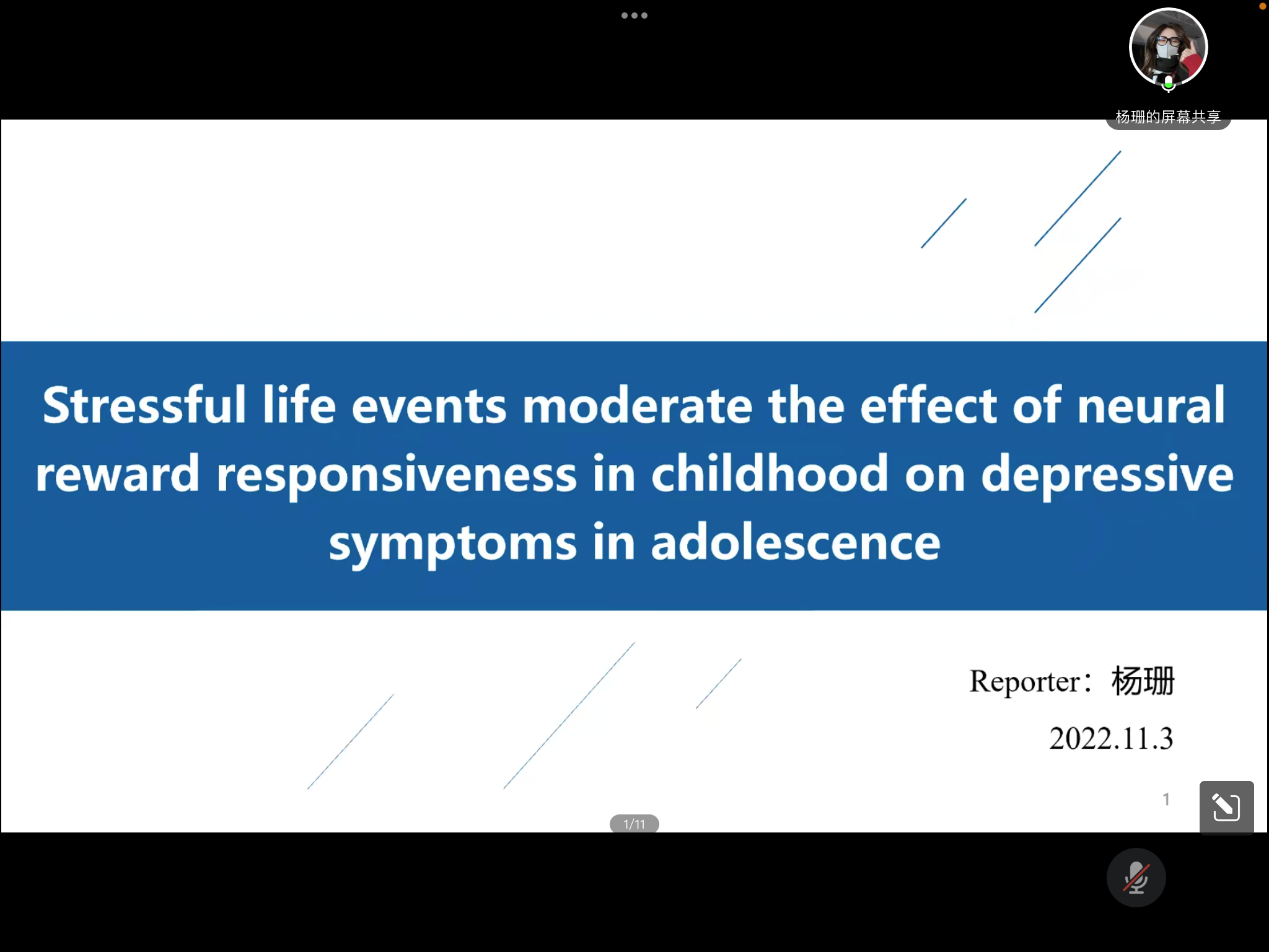 杨珊的屏幕共享

Stressful life events moderate the effect of neural reward responsiveness in childhood on depressive symptoms in adolescence

Reporter：杨珊

2022.11.3

1

1/11